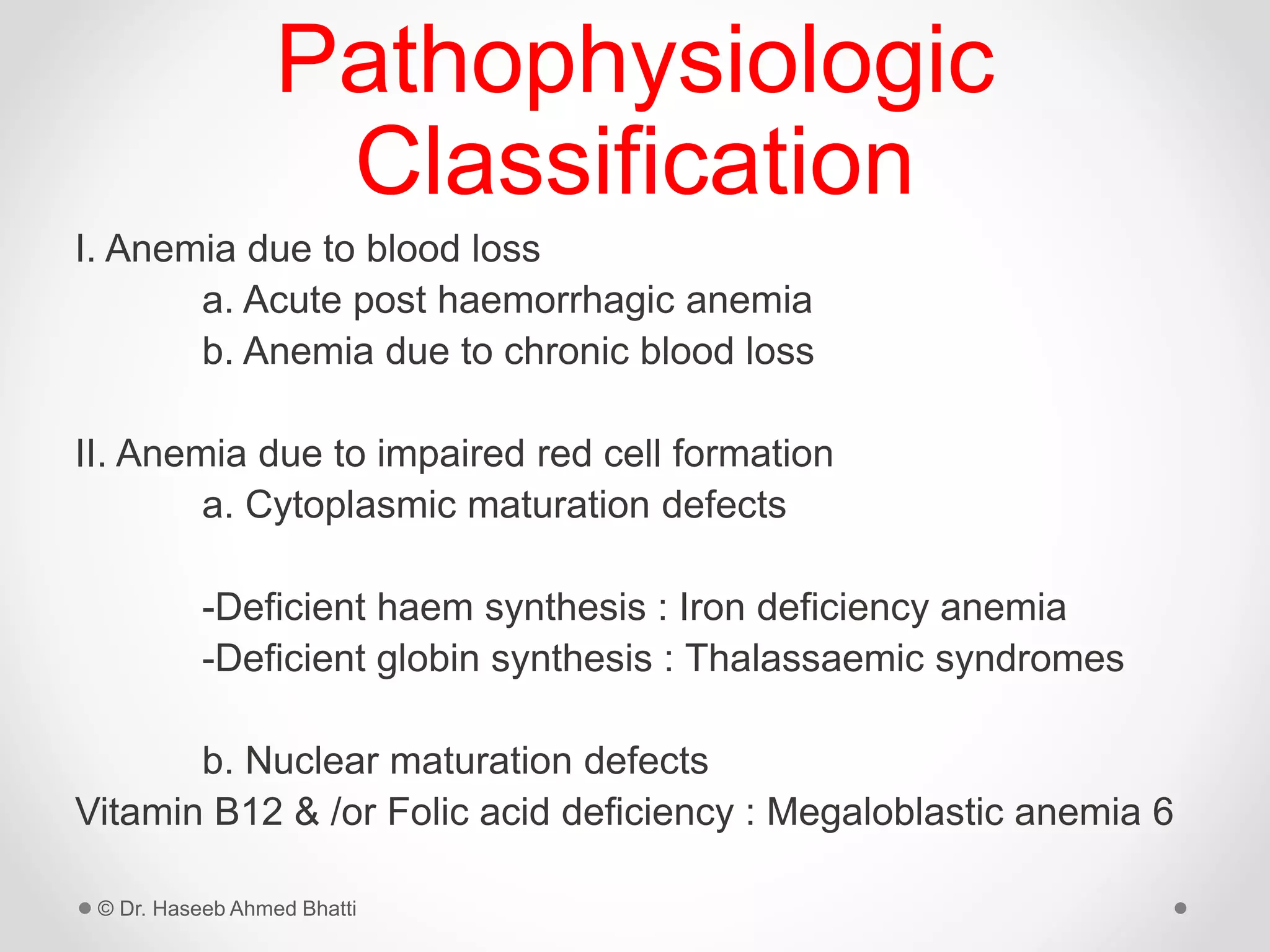 Pathophysiologic Classification

I. Anemia due to blood loss
a. Acute post haemorrhagic anemia
b. Anemia due to chronic blood loss

II. Anemia due to impaired red cell formation
a. Cytoplasmic maturation defects

-Deficient haem synthesis : Iron deficiency anemia
-Deficient globin synthesis : Thalassaemic syndromes

b. Nuclear maturation defects
Vitamin B12 & /or Folic acid deficiency : Megaloblastic anemia 6

© Dr. Haseeb Ahmed Bhatti